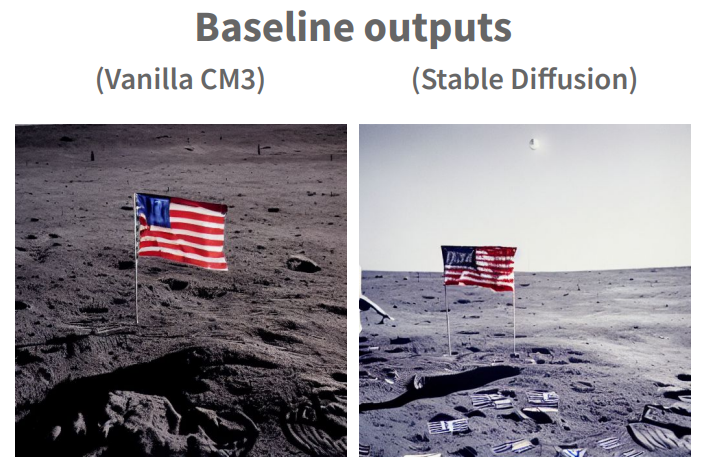 Baseline outputs

(Vanilla CM3)

(Stable Diffusion)